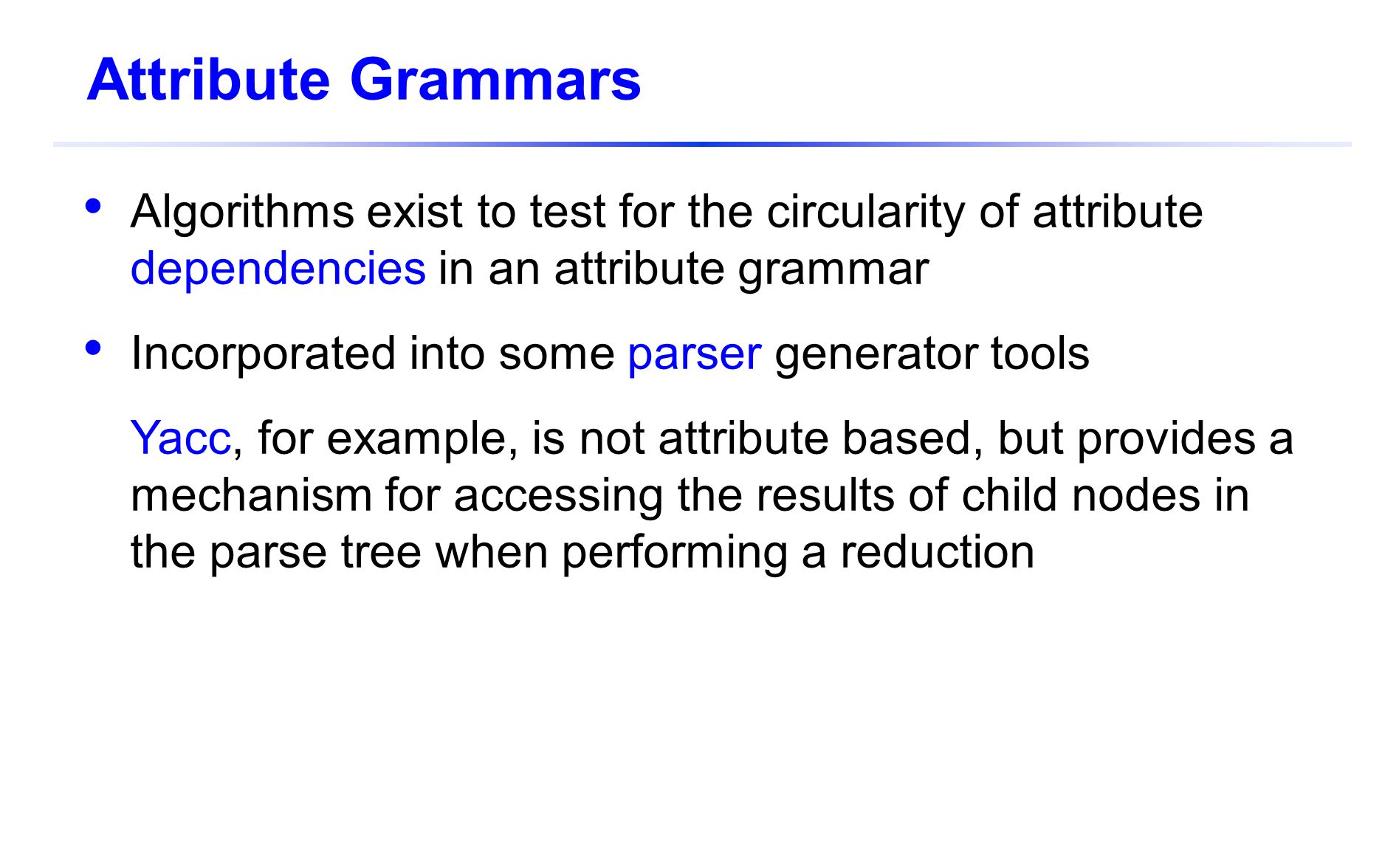 Attribute Grammars

• Algorithms exist to test for the circularity of attribute dependencies in an attribute grammar

• Incorporated into some parser generator tools

Yacc, for example, is not attribute based, but provides a mechanism for accessing the results of child nodes in the parse tree when performing a reduction